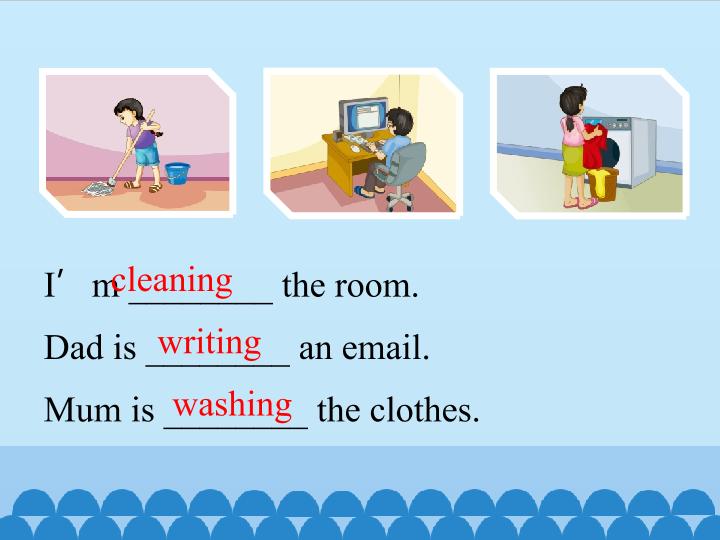 I′ m cleaning the room.

Dad is writing an email.

Mum is washing the clothes.